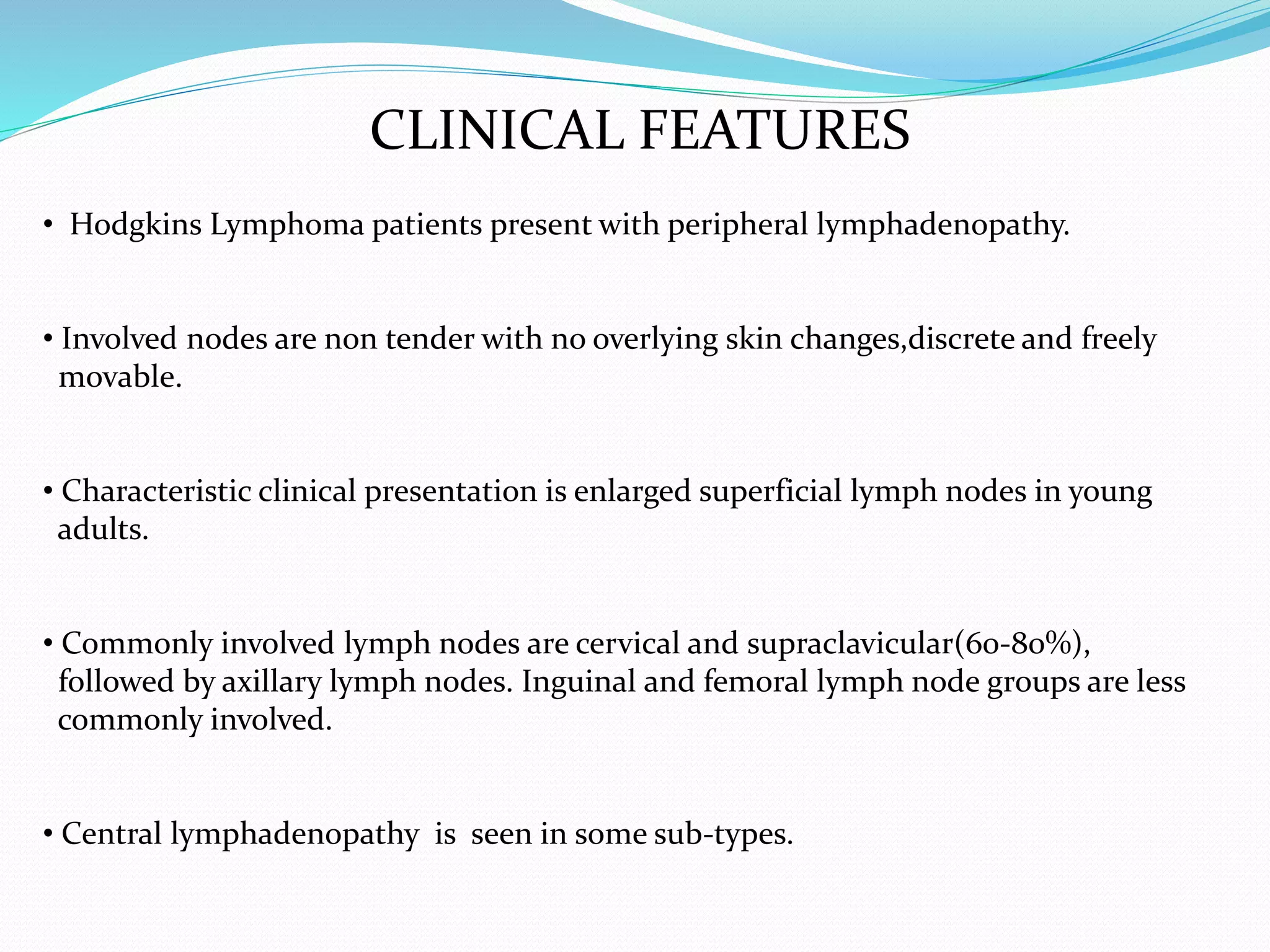 CLINICAL FEATURES

• Hodgkins Lymphoma patients present with peripheral lymphadenopathy.

• Involved nodes are non tender with no overlying skin changes,discrete and freely movable.

• Characteristic clinical presentation is enlarged superficial lymph nodes in young adults.

• Commonly involved lymph nodes are cervical and supraclavicular(60-80%), followed by axillary lymph nodes. Inguinal and femoral lymph node groups are less commonly involved.

• Central lymphadenopathy is seen in some sub-types.